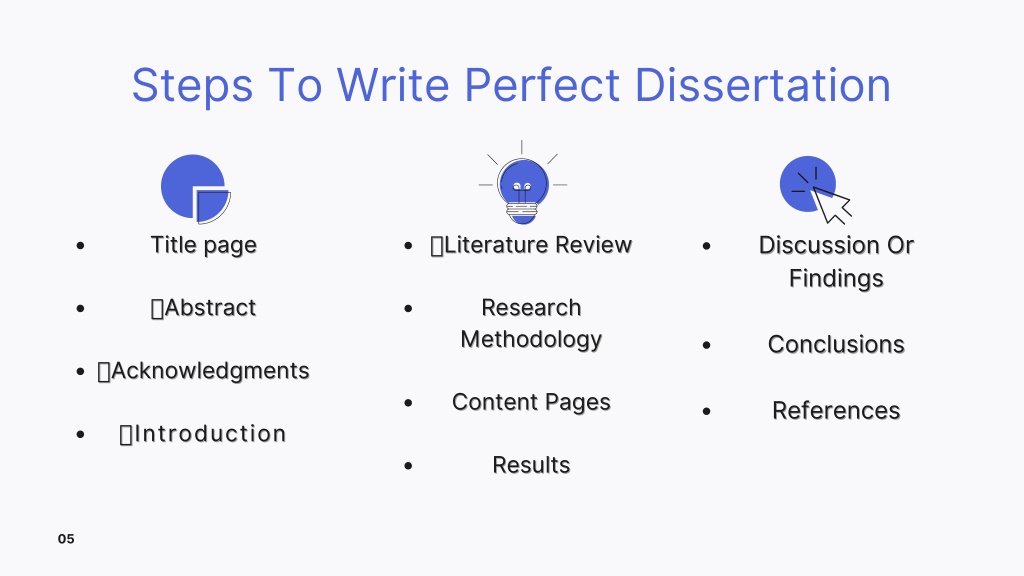 Steps To Write Perfect Dissertation

- Title page
- Abstract
- Acknowledgments
- Introduction

- Literature Review
- Research Methodology
- Content Pages
- Results

- Discussion Or Findings
- Conclusions
- References

05